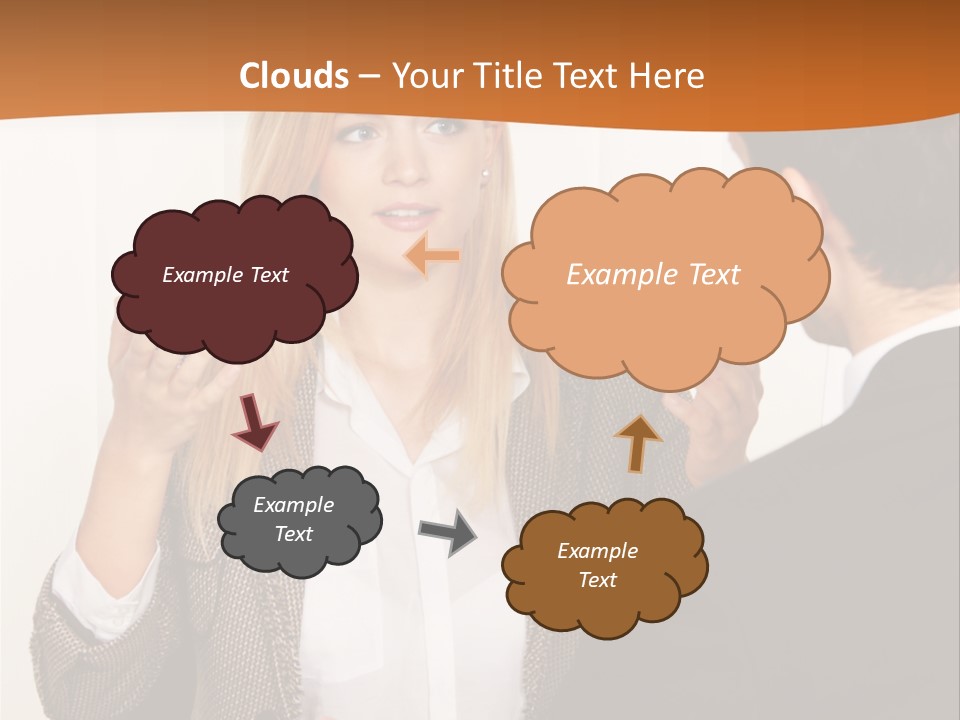 Clouds – Your Title Text Here

Example Text

Example Text

Example Text

Example Text